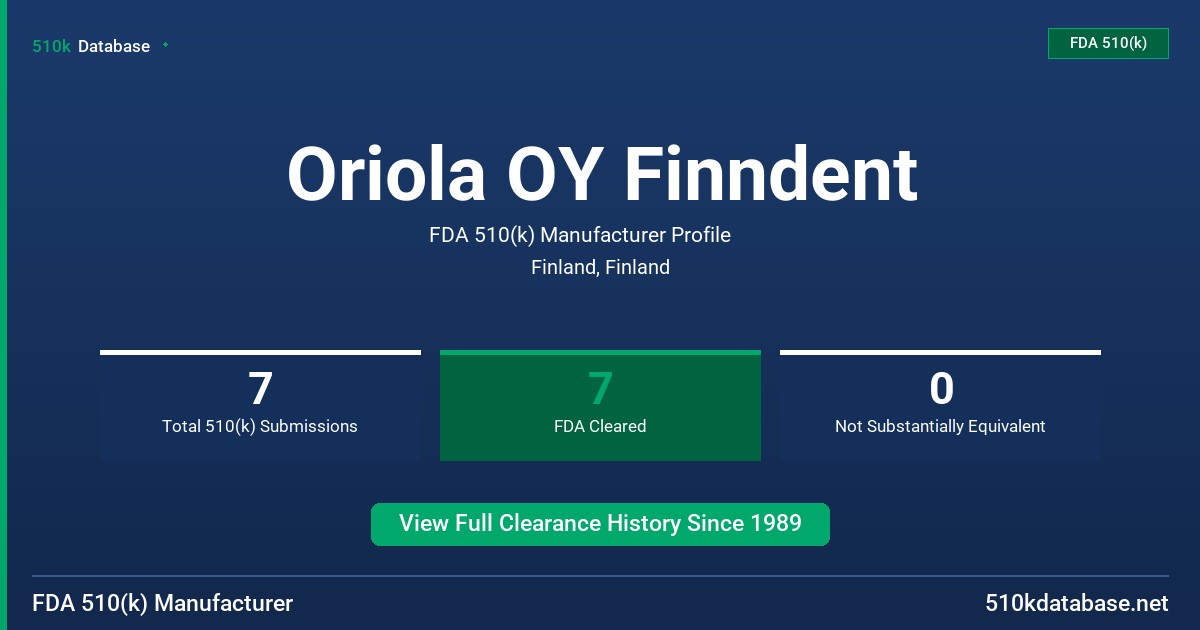 510k Database

FDA 510(k)

Oriola OY Finndent

FDA 510(k) Manufacturer Profile
Finland, Finland

7
Total 510(k) Submissions

7
FDA Cleared

0
Not Substantially Equivalent

View Full Clearance History Since 1989

FDA 510(k) Manufacturer

510kdatabase.net